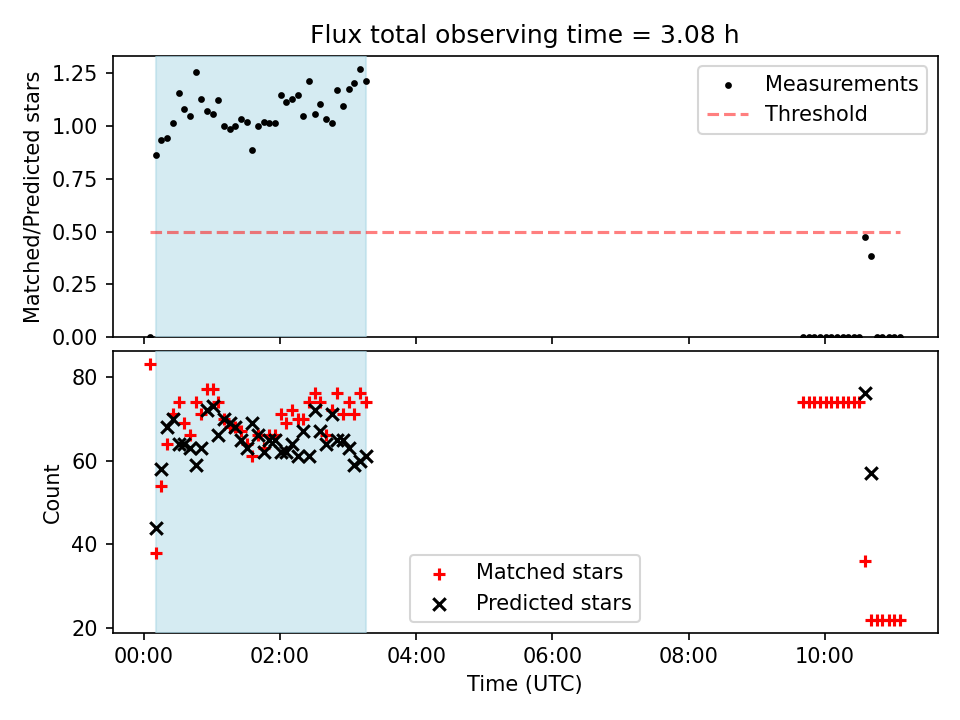 Flux total observing time = 3.08 h

Matched/Predicted stars

1.25
1.00
0.75
0.50
0.25
0.00

Measurements
Threshold

Count

80
60
40
20

Matched stars
Predicted stars

00:00
02:00
04:00
06:00
08:00
10:00

Time (UTC)